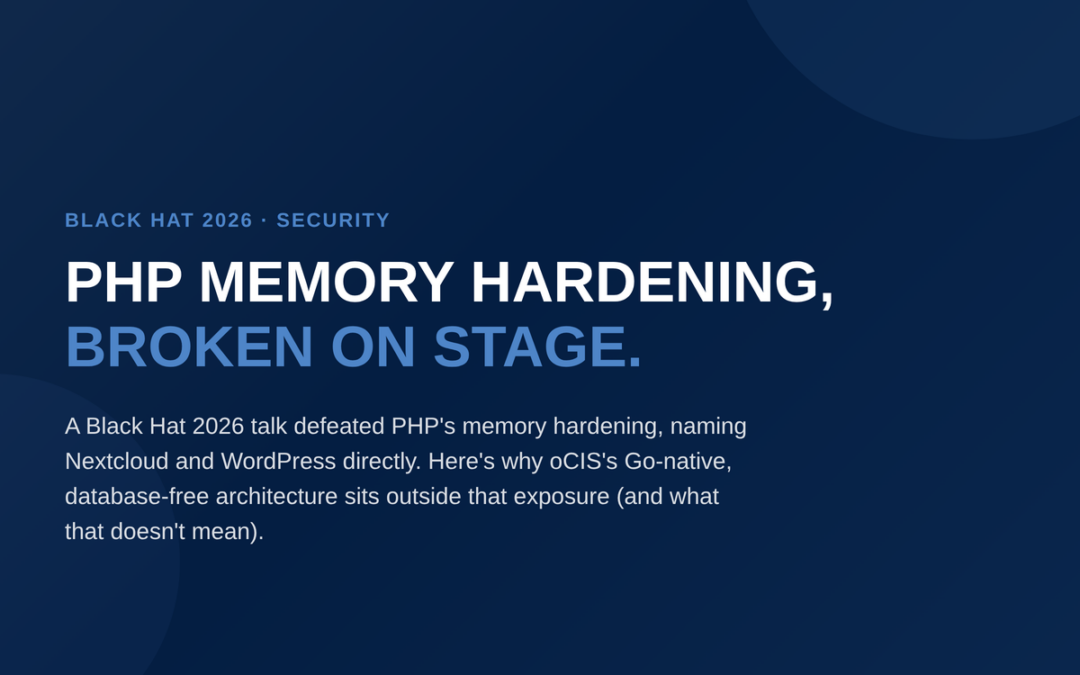 BLACK HAT 2026 · SECURITY

PHP MEMORY HARDENING, BROKEN ON STAGE.

A Black Hat 2026 talk defeated PHP's memory hardening, naming Nextcloud and WordPress directly. Here's why oCIS's Go-native, database-free architecture sits outside that exposure (and what that doesn't mean).